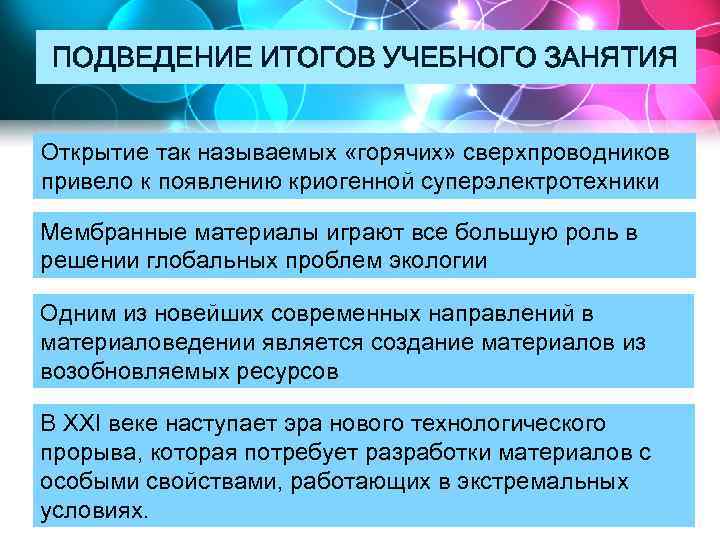 ПОДВЕДЕНИЕ ИТОГОВ УЧЕБНОГО ЗАНЯТИЯ

Открытие так называемых «горячих» сверхпроводников привело к появлению криогенной суперэлектротехники

Мембранные материалы играют все большую роль в решении глобальных проблем экологии

Одним из новейших современных направлений в материаловедении является создание материалов из возобновляемых ресурсов

В XXI веке наступает эра нового технологического прорыва, которая потребует разработки материалов с особыми свойствами, работающих в экстремальных условиях.